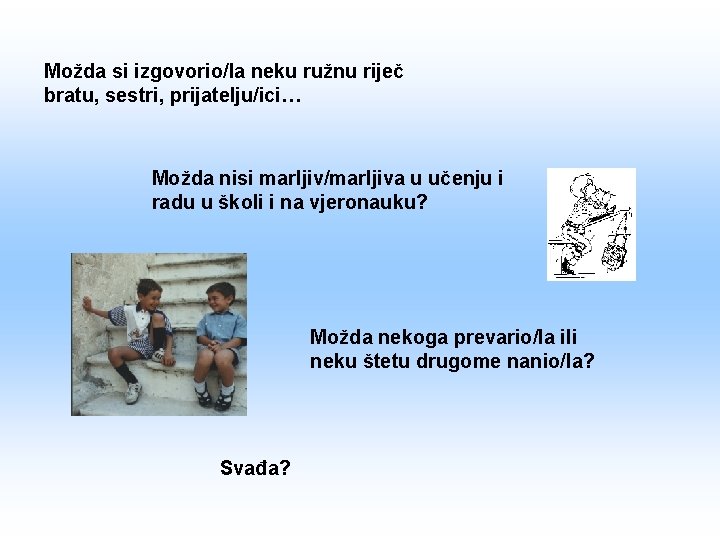 Možda si izgovorio/la neku ružnu riječ bratu, sestri, prijatelju/ici…

Možda nisi marljiv/marljiva u učenju i radu u školi i na vjeronauku?

Možda nekoga prevario/la ili neku štetu drugome nanio/la?

Svađa?